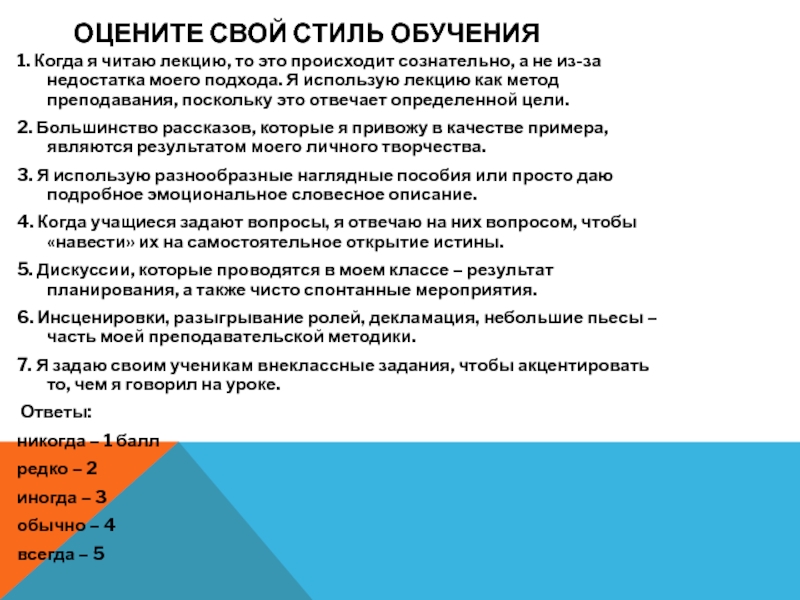 ОЦЕНИТЕ СВОЙ СТИЛЬ ОБУЧЕНИЯ

1. Когда я читаю лекцию, то это происходит сознательно, а не из-за недостатка моего подхода. Я использую лекцию как метод преподавания, поскольку это отвечает определенной цели.

2. Большинство рассказов, которые я привожу в качестве примера, являются результатом моего личного творчества.

3. Я использую разнообразные наглядные пособия или просто даю подробное эмоциональное словесное описание.

4. Когда учащиеся задают вопросы, я отвечаю на них вопросом, чтобы «навести» их на самостоятельное открытие истины.

5. Дискуссии, которые проводятся в моем классе – результат планирования, а также чисто спонтанные мероприятия.

6. Инсценировки, разыгрывание ролей, декламация, небольшие пьесы – часть моей преподавательской методики.

7. Я задаю своим ученикам внеклассные задания, чтобы акцентировать то, чем я говорил на уроке.

Ответы:

никогда – 1 балл

редко – 2

иногда – 3

обычно – 4

всегда – 5